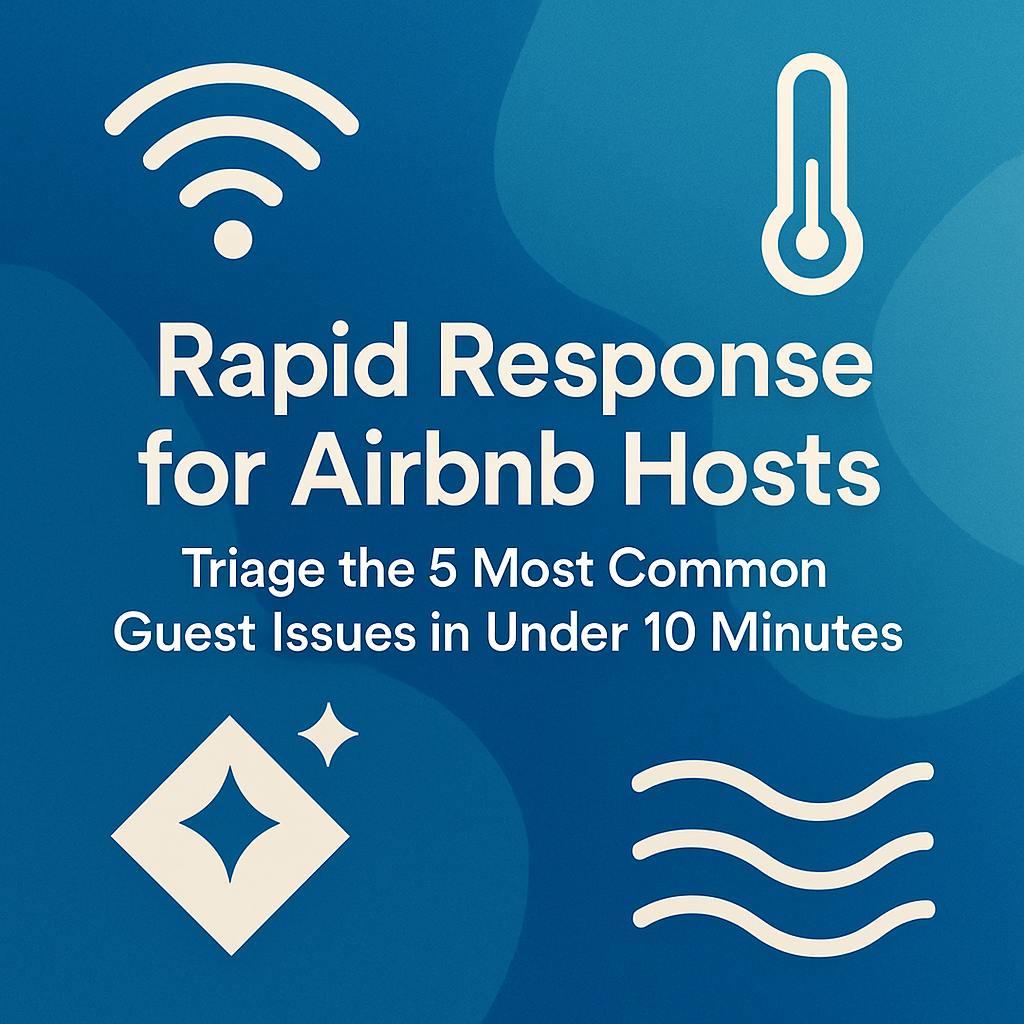 Rapid Response for Airbnb Hosts

Triage the 5 Most Common Guest Issues in Under 10 Minutes